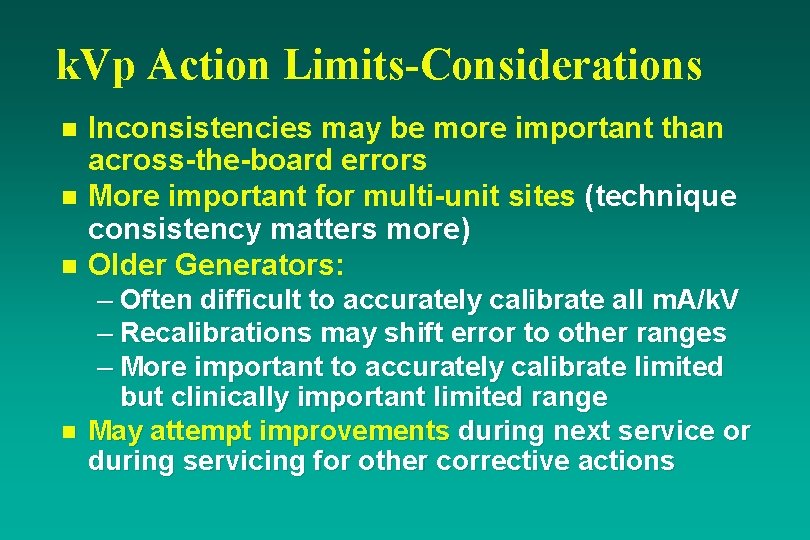 kVp Action Limits-Considerations

- Inconsistencies may be more important than across-the-board errors
- More important for multi-unit sites (technique consistency matters more)
- Older Generators:
  – Often difficult to accurately calibrate all mA/kV
  – Recalibrations may shift error to other ranges
  – More important to accurately calibrate limited but clinically important limited range
- May attempt improvements during next service or during servicing for other corrective actions